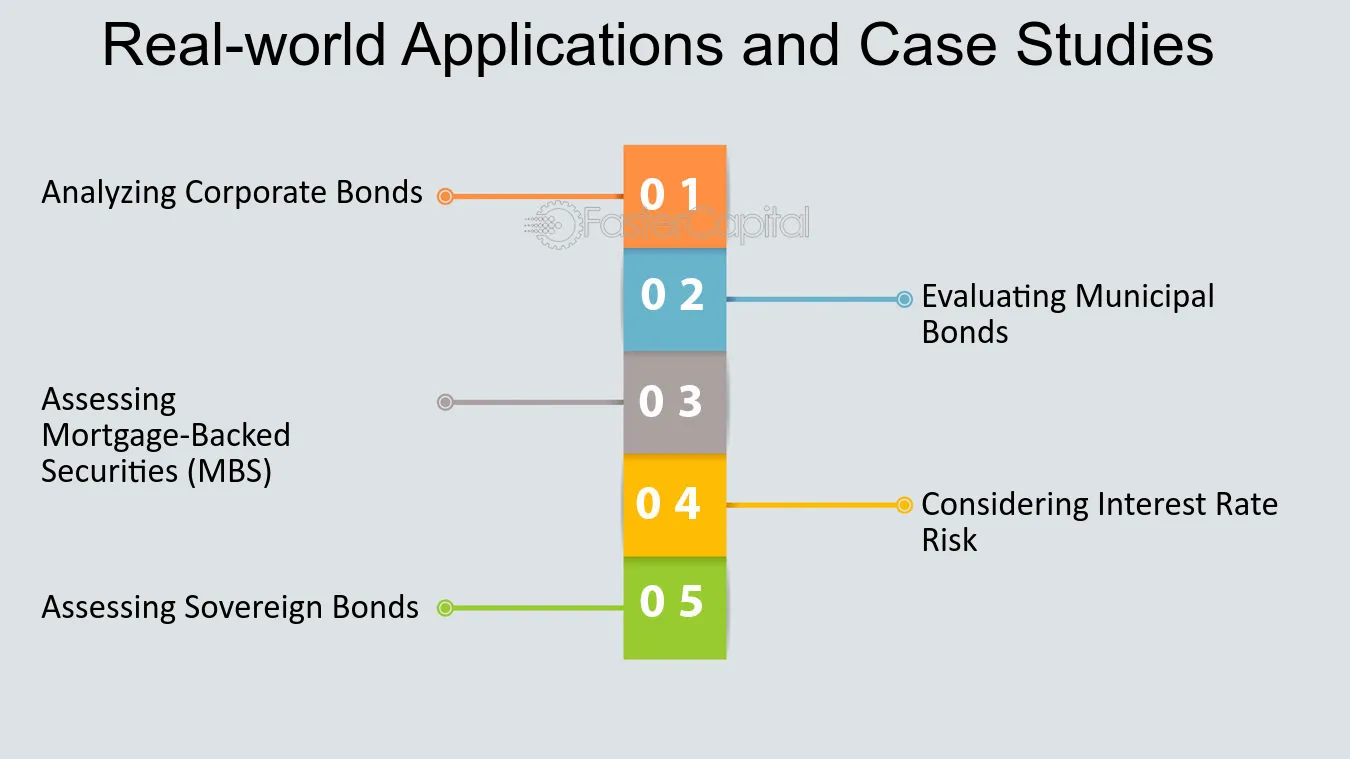 Real-world Applications and Case Studies

Analyzing Corporate Bonds

0 1

0 2

Evaluating Municipal Bonds

Assessing Mortgage-Backed Securities (MBS)

0 3

0 4

Considering Interest Rate Risk

Assessing Sovereign Bonds

0 5

FasterCapital